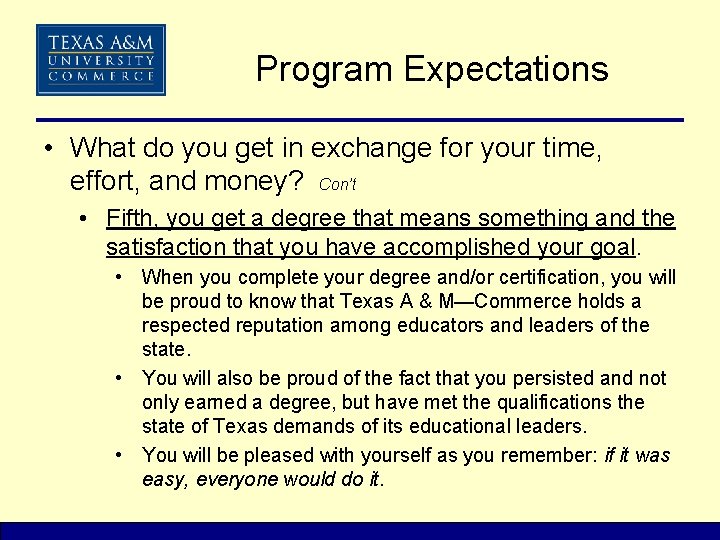 TEXAS A&M
UNIVERSITY
COMMERCE

Program Expectations

• What do you get in exchange for your time, effort, and money? Con't

• Fifth, you get a degree that means something and the satisfaction that you have accomplished your goal.

• When you complete your degree and/or certification, you will be proud to know that Texas A & M—Commerce holds a respected reputation among educators and leaders of the state.

• You will also be proud of the fact that you persisted and not only earned a degree, but have met the qualifications the state of Texas demands of its educational leaders.

• You will be pleased with yourself as you remember: if it was easy, everyone would do it.